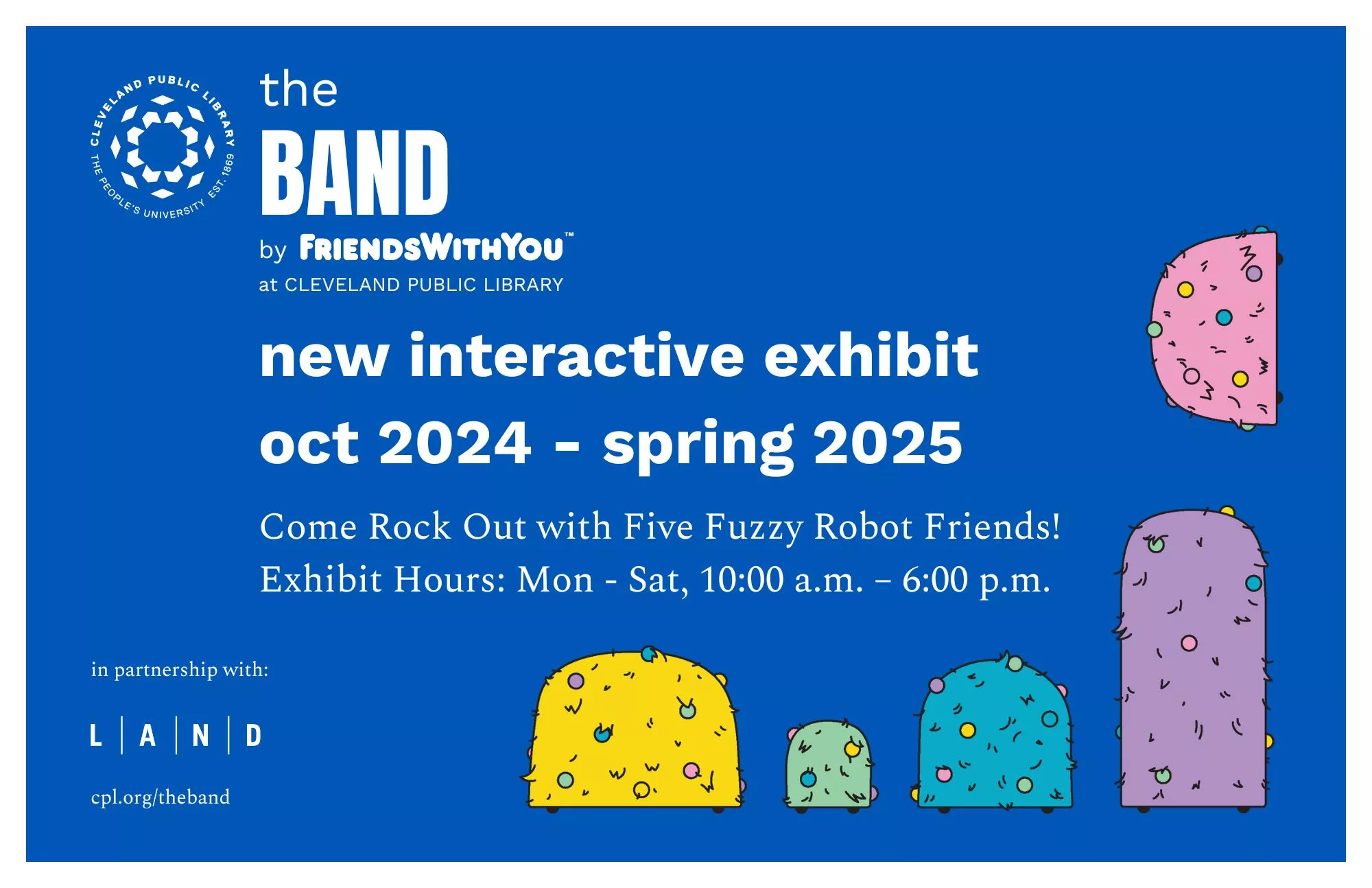 CLEVELAND PUBLIC LIBRARY
THE PEOPLE'S UNIVERSITY EST. 1869

the
BAND
by FRIENDSWITHYOU™
at CLEVELAND PUBLIC LIBRARY

new interactive exhibit
oct 2024 - spring 2025

Come Rock Out with Five Fuzzy Robot Friends!
Exhibit Hours: Mon - Sat, 10:00 a.m. – 6:00 p.m.

in partnership with:

L | A | N | D

cpl.org/theband